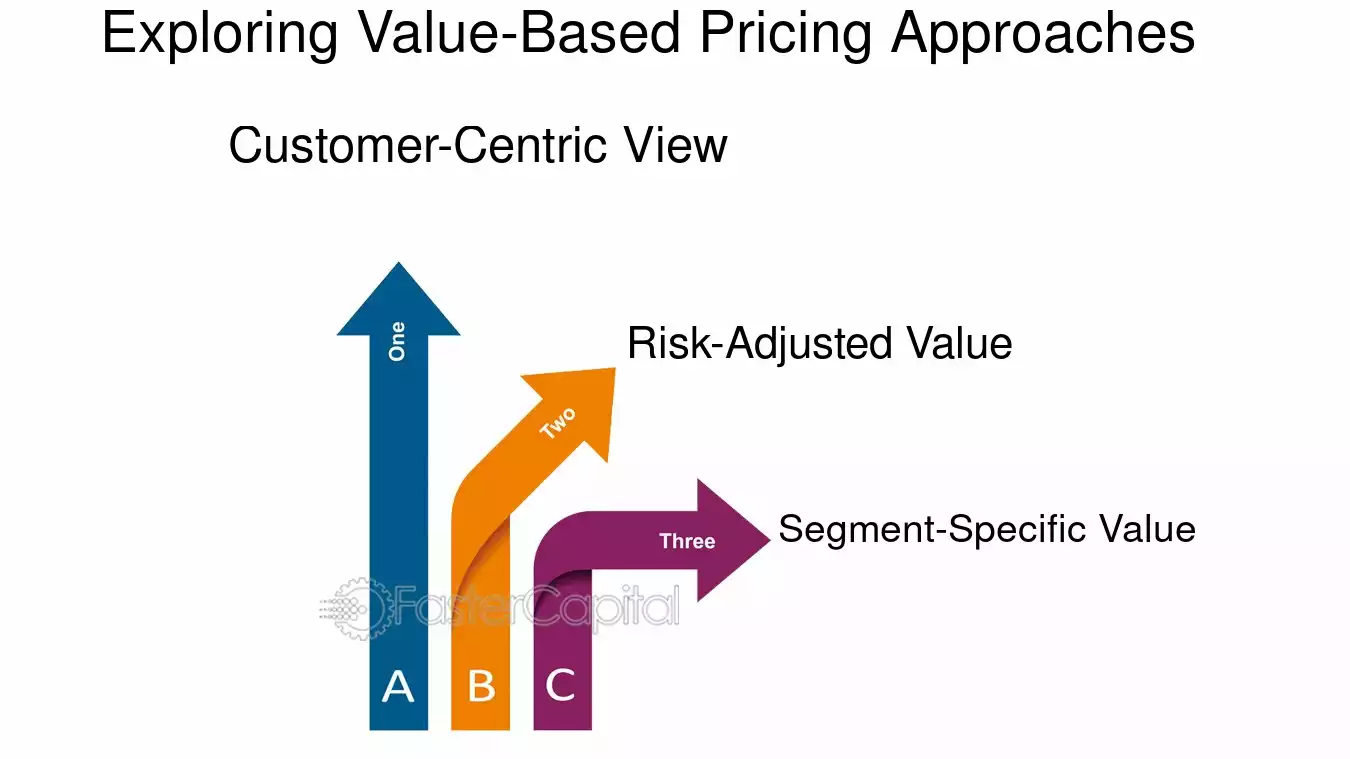 Exploring Value-Based Pricing Approaches

Customer-Centric View

One

Risk-Adjusted Value

Two

Three

Segment-Specific Value

FasterCapital

A B C